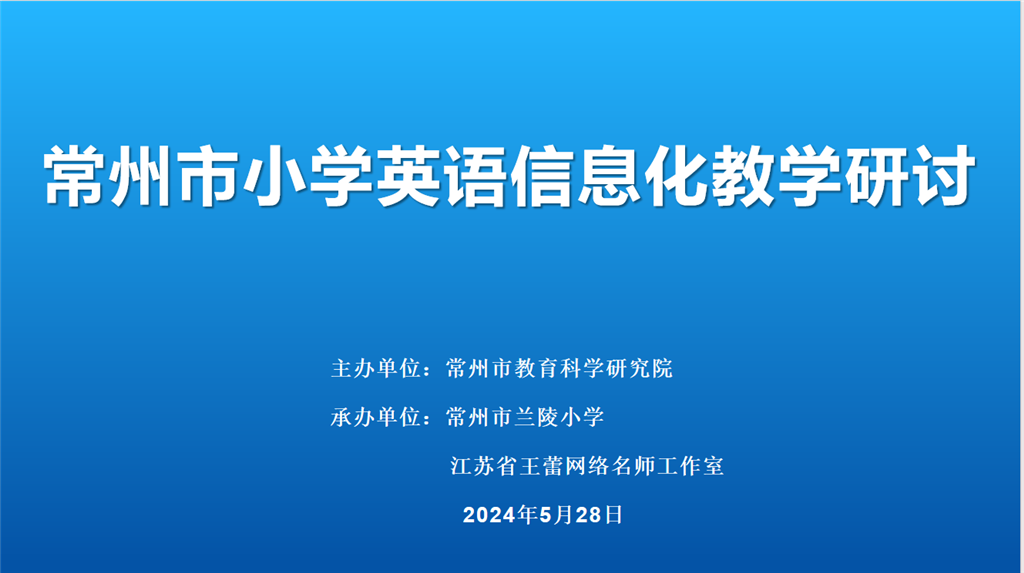 常州市小学英语信息化教学研讨

主办单位：常州市教育科学研究院

承办单位：常州市兰陵小学

江苏省王蕾网络名师工作室

2024年5月28日